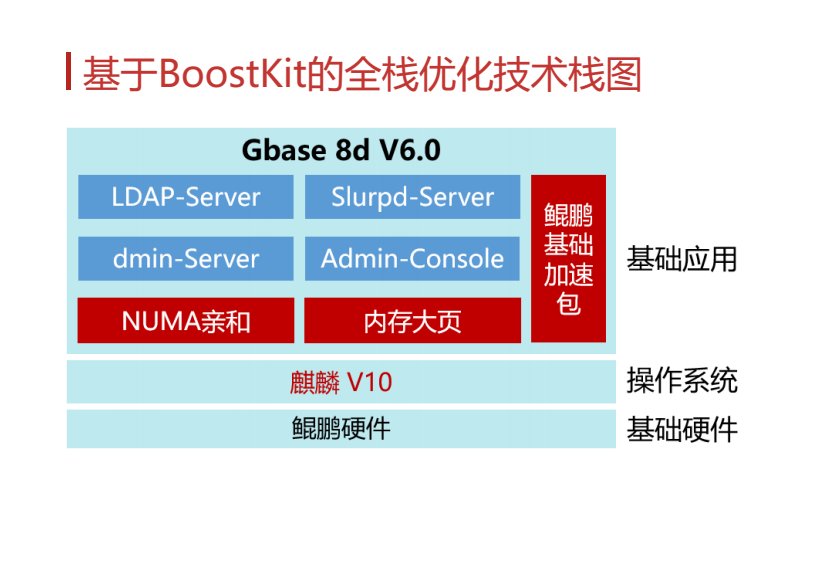 基于BoostKit的全栈优化技术栈图

Gbase 8d V6.0

LDAP-Server

Slurpd-Server

dmin-Server

Admin-Console

NUMA亲和

内存大页

鲲鹏基础加速包

基础应用

麒麟 V10

操作系统

鲲鹏硬件

基础硬件